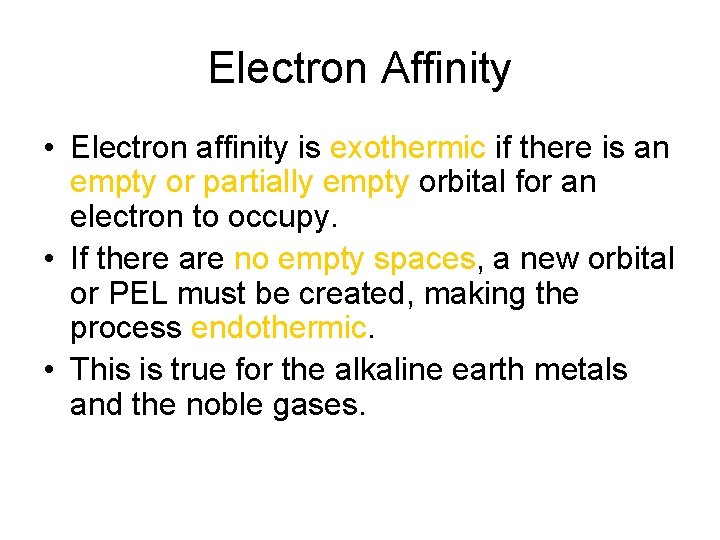 Electron Affinity

• Electron affinity is exothermic if there is an empty or partially empty orbital for an electron to occupy.
• If there are no empty spaces, a new orbital or PEL must be created, making the process endothermic.
• This is true for the alkaline earth metals and the noble gases.